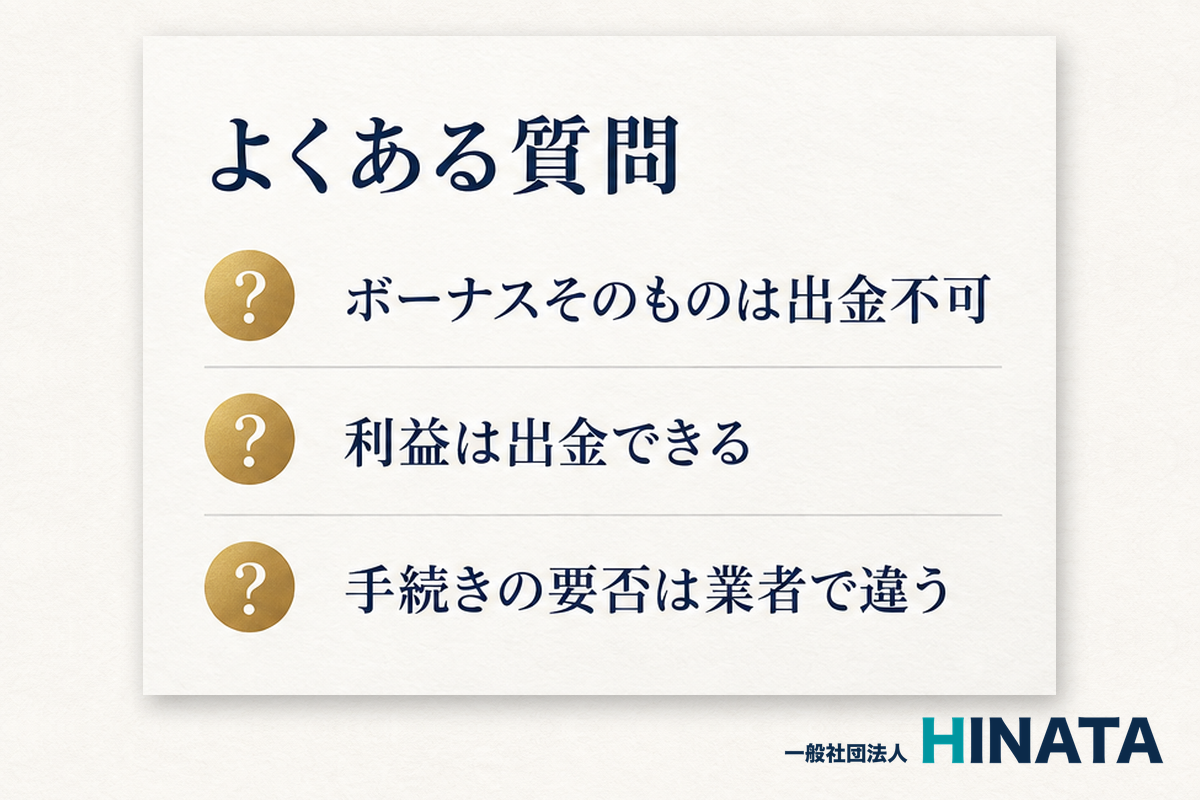 よくある質問

?

ボーナスそのものは出金不可

?

利益は出金できる

?

手続きの要否は業者で違う

一般社団法人 HINATA